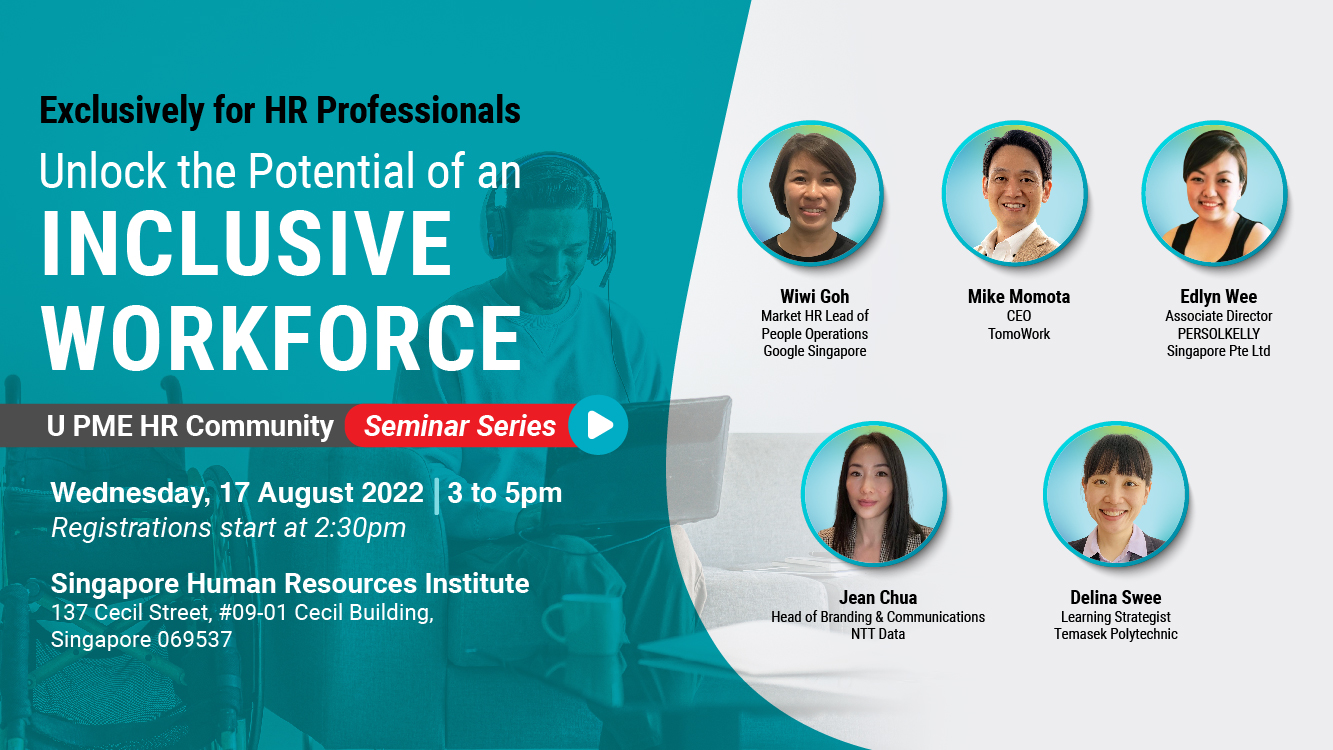 Exclusively for HR Professionals

Unlock the Potential of an INCLUSIVE WORKFORCE

U PME HR Community Seminar Series

Wednesday, 17 August 2022 | 3 to 5pm
Registrations start at 2:30pm

Singapore Human Resources Institute
137 Cecil Street, #09-01 Cecil Building, Singapore 069537

Wiwi Goh
Market HR Lead of People Operations
Google Singapore

Mike Momota
CEO
TomoWork

Edlyn Wee
Associate Director
PERSOLKELLY Singapore Pte Ltd

Jean Chua
Head of Branding & Communications
NTT Data

Delina Swee
Learning Strategist
Temasek Polytechnic